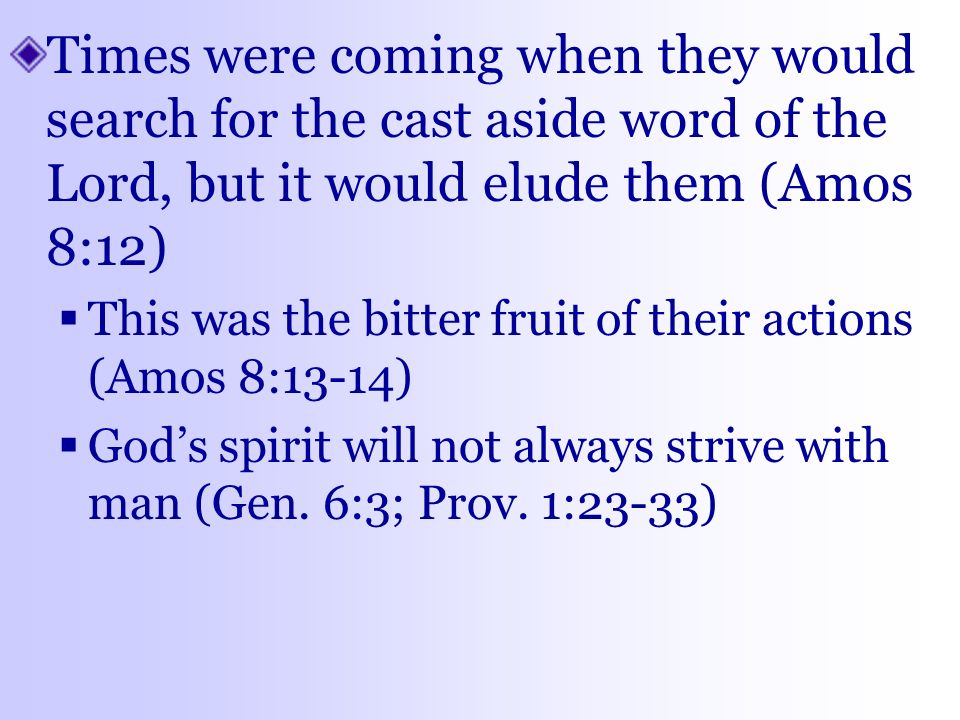 Times were coming when they would search for the cast aside word of the Lord, but it would elude them (Amos 8:12)

This was the bitter fruit of their actions (Amos 8:13-14)

God’s spirit will not always strive with man (Gen. 6:3; Prov. 1:23-33)